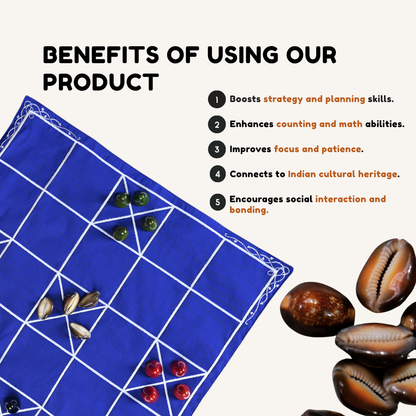 BENEFITS OF USING OUR PRODUCT

1 Boosts strategy and planning skills.

2 Enhances counting and math abilities.

3 Improves focus and patience.

4 Connects to Indian cultural heritage.

5 Encourages social interaction and bonding.